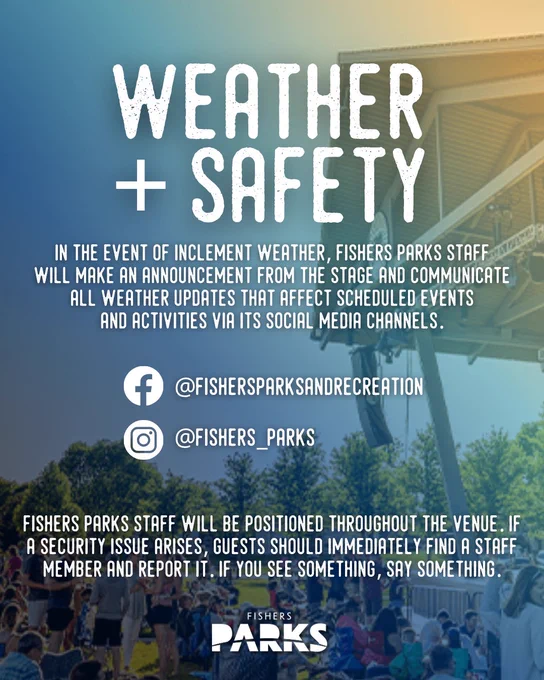 WEATHER + SAFETY

IN THE EVENT OF INCLEMENT WEATHER, FISHERS PARKS STAFF WILL MAKE AN ANNOUNCEMENT FROM THE STAGE AND COMMUNICATE ALL WEATHER UPDATES THAT AFFECT SCHEDULED EVENTS AND ACTIVITIES VIA ITS SOCIAL MEDIA CHANNELS.

@FISHERSPARKSANDRECREATION

@FISHERS_PARKS

FISHERS PARKS STAFF WILL BE POSITIONED THROUGHOUT THE VENUE. IF A SECURITY ISSUE ARISES, GUESTS SHOULD IMMEDIATELY FIND A STAFF MEMBER AND REPORT IT. IF YOU SEE SOMETHING, SAY SOMETHING.

FISHERS
PARKS